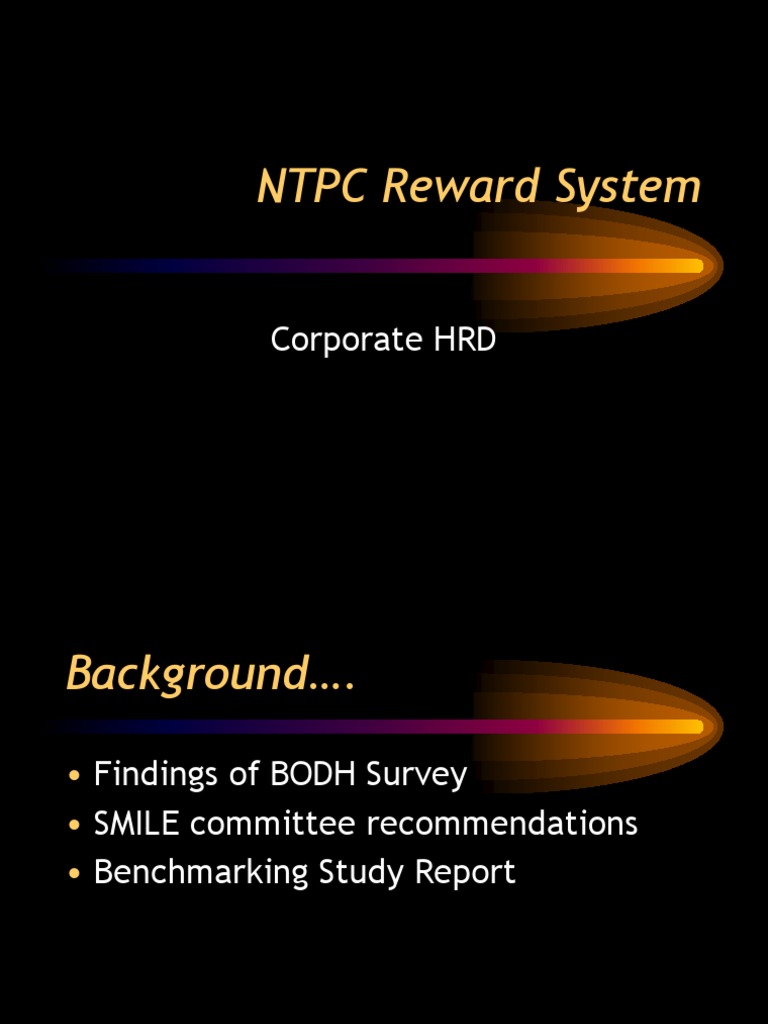 NTPC Reward System

Corporate HRD

Background….

• Findings of BODH Survey
• SMILE committee recommendations
• Benchmarking Study Report